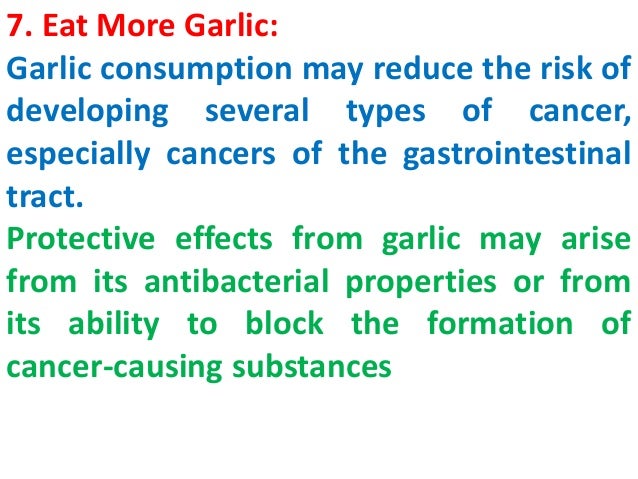 7. Eat More Garlic:

Garlic consumption may reduce the risk of developing several types of cancer, especially cancers of the gastrointestinal tract.

Protective effects from garlic may arise from its antibacterial properties or from its ability to block the formation of cancer-causing substances